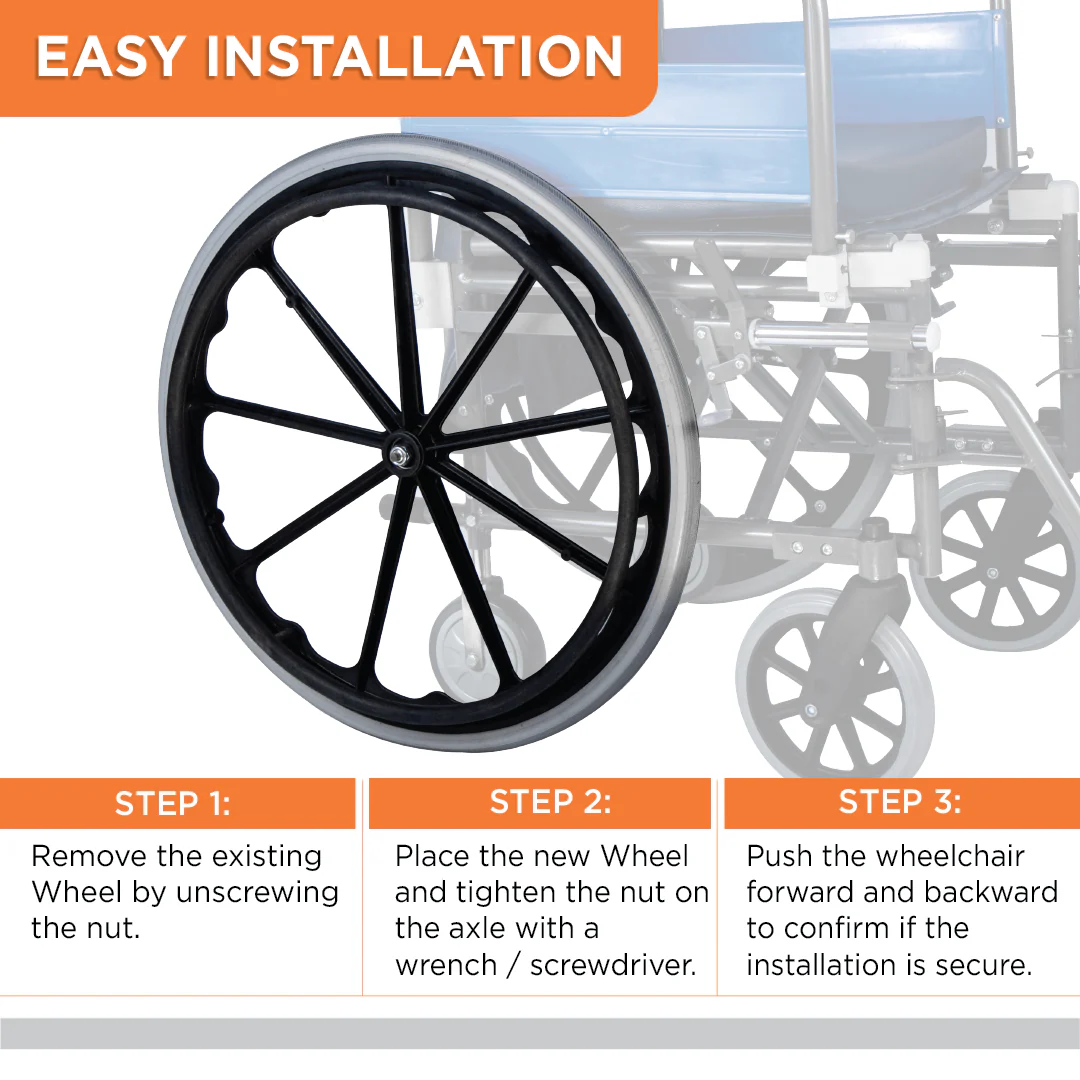 EASY INSTALLATION

STEP 1:

Remove the existing Wheel by unscrewing the nut.

STEP 2:

Place the new Wheel and tighten the nut on the axle with a wrench / screwdriver.

STEP 3:

Push the wheelchair forward and backward to confirm if the installation is secure.